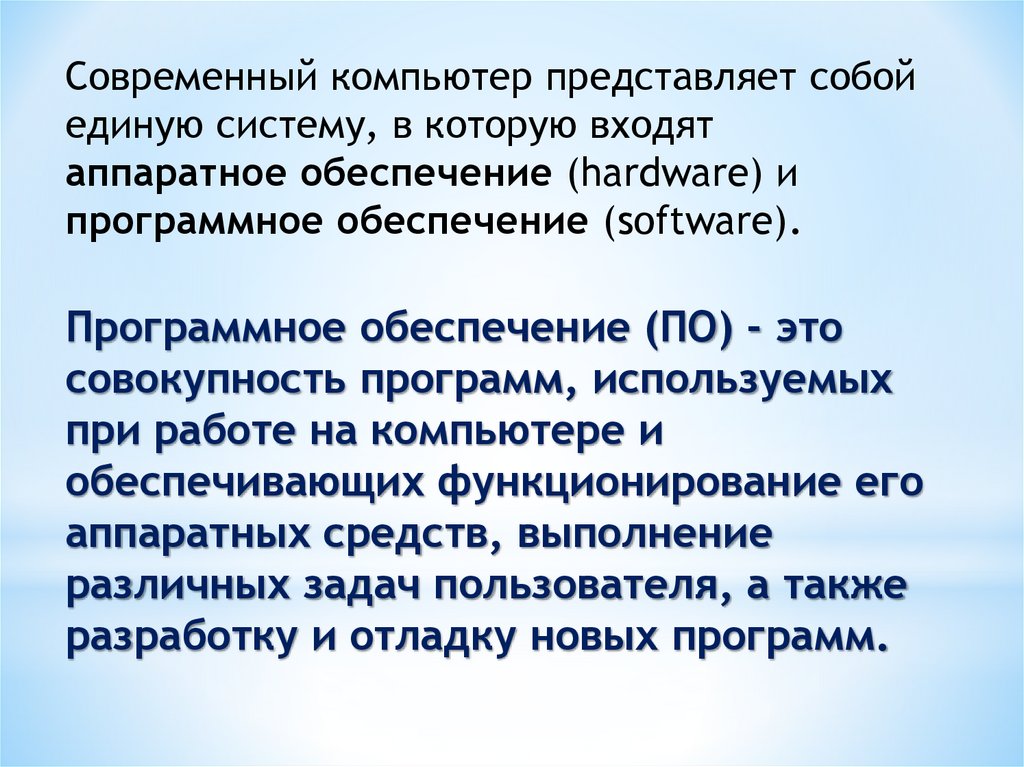 Современный компьютер представляет собой единую систему, в которую входят аппаратное обеспечение (hardware) и программное обеспечение (software).

Программное обеспечение (ПО) - это совокупность программ, используемых при работе на компьютере и обеспечивающих функционирование его аппаратных средств, выполнение различных задач пользователя, а также разработку и отладку новых программ.